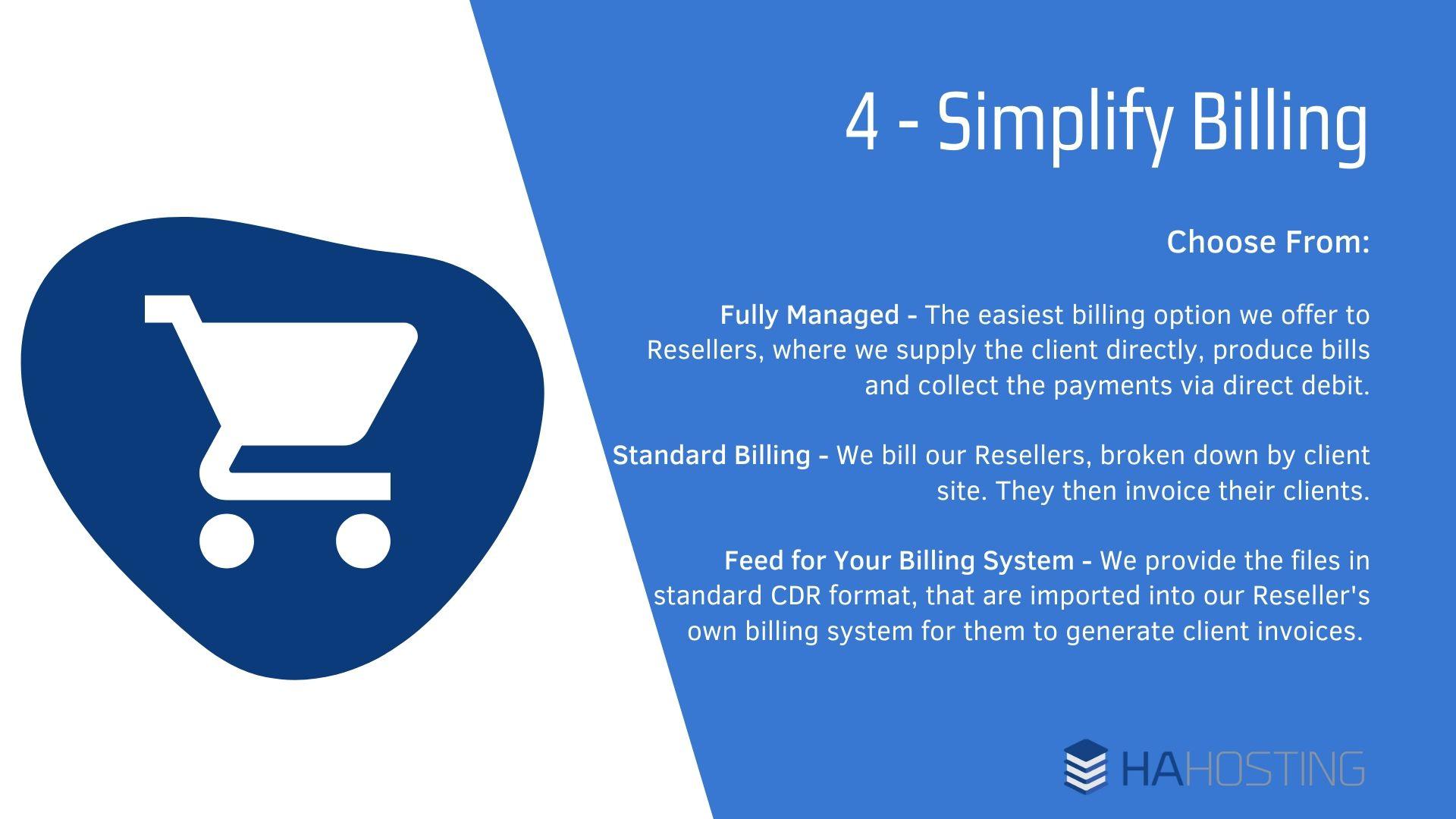 4 - Simplify Billing

Choose From:

Fully Managed - The easiest billing option we offer to Resellers, where we supply the client directly, produce bills and collect the payments via direct debit.

Standard Billing - We bill our Resellers, broken down by client site. They then invoice their clients.

Feed for Your Billing System - We provide the files in standard CDR format, that are imported into our Reseller's own billing system for them to generate client invoices.

HAHOSTING